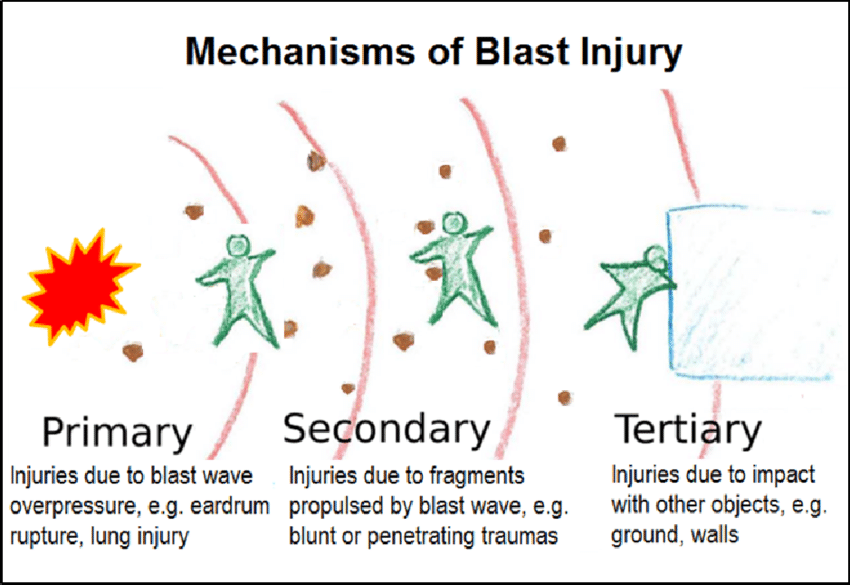 Mechanisms of Blast Injury

Primary
Injuries due to blast wave overpressure, e.g. eardrum rupture, lung injury

Secondary
Injuries due to fragments propulsed by blast wave, e.g. blunt or penetrating traumas

Tertiary
Injuries due to impact with other objects, e.g. ground, walls